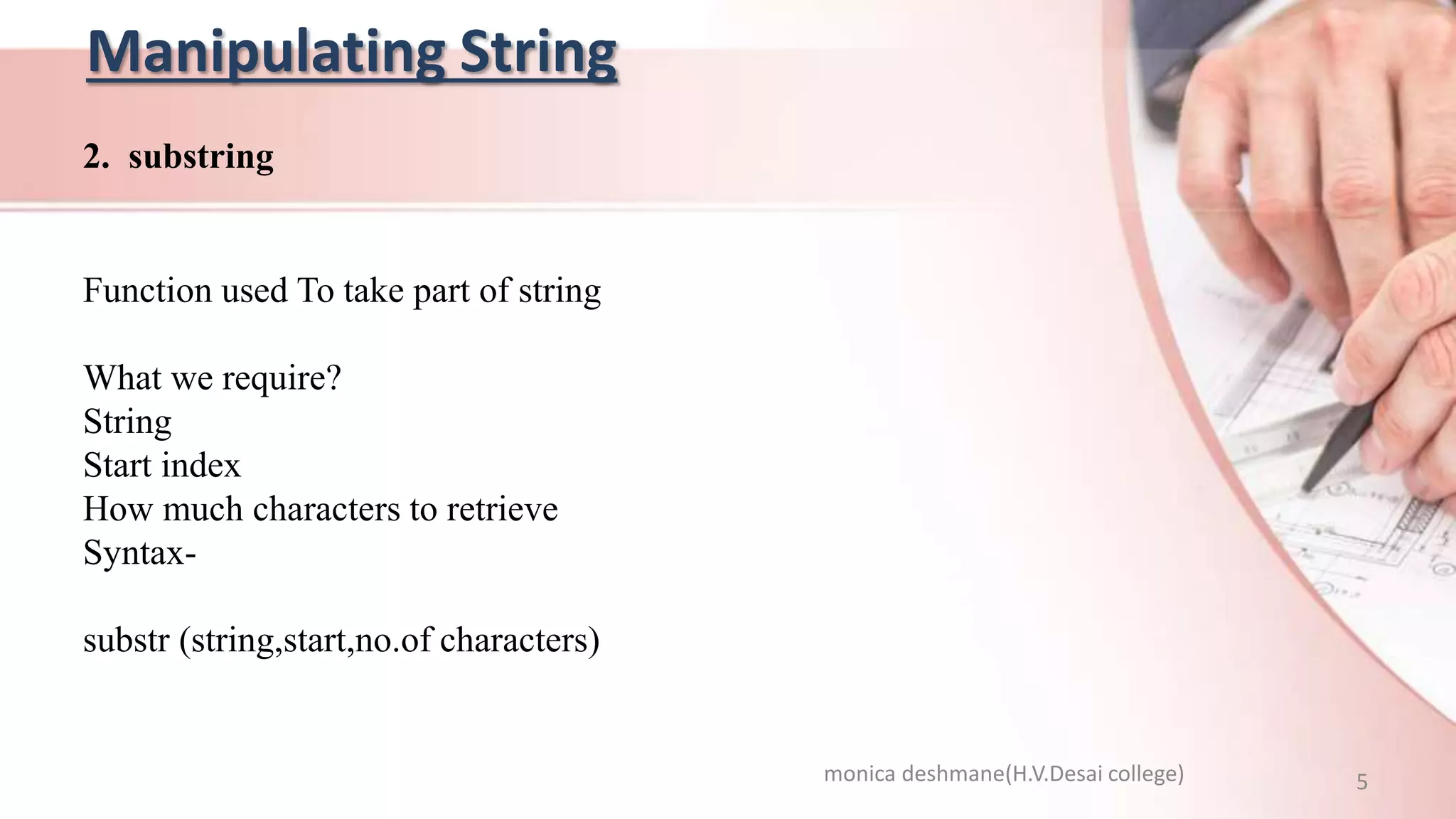 Manipulating String

2. substring

Function used To take part of string

What we require?
String
Start index
How much characters to retrieve
Syntax-

substr (string,start,no.of characters)

monica deshmane(H.V.Desai college)

5